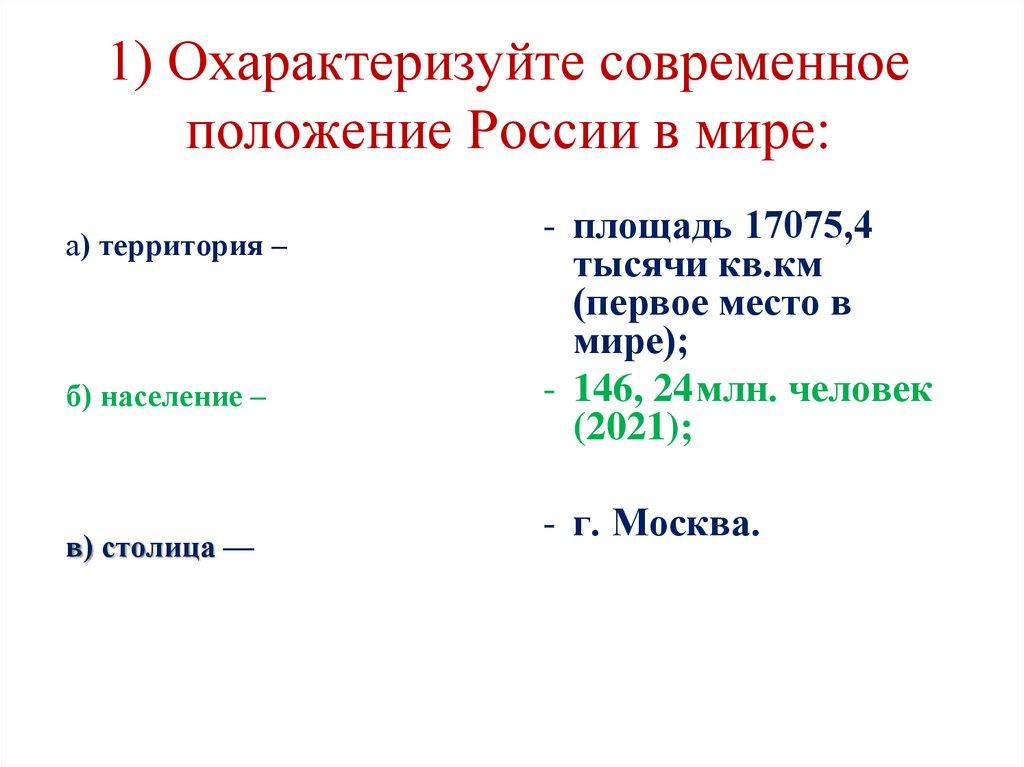 1) Охарактеризуйте современное положение России в мире:

а) территория –

б) население –

в) столица —

- площадь 17075,4 тысячи кв.км (первое место в мире);
- 146, 24млн. человек (2021);
- г. Москва.